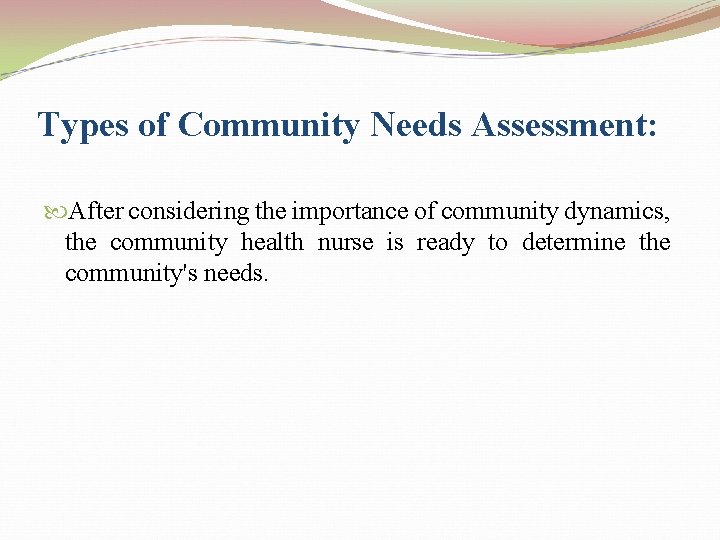 Types of Community Needs Assessment:

After considering the importance of community dynamics, the community health nurse is ready to determine the community's needs.